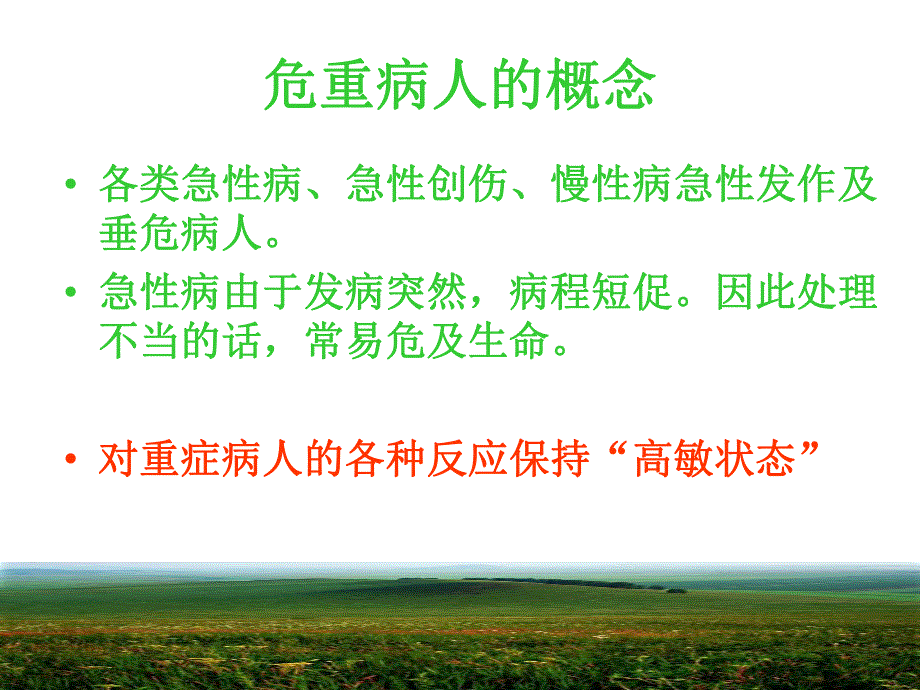 危重病人的概念

• 各类急性病、急性创伤、慢性病急性发作及垂危病人。

• 急性病由于发病突然，病程短促。因此处理不当的话，常易危及生命。

• 对重症病人的各种反应保持“高敏状态”